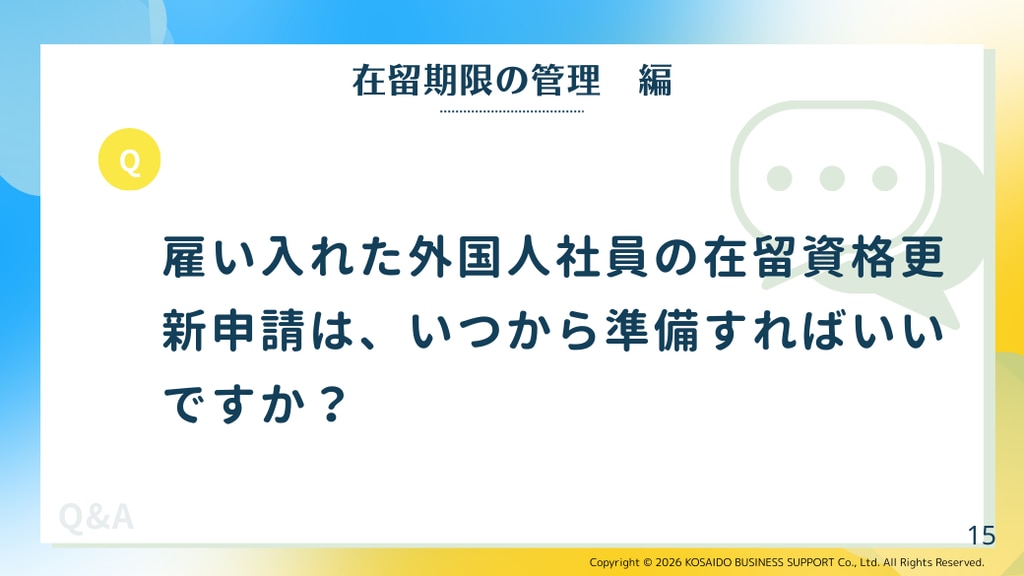 在留期限の管理　編

Q

雇い入れた外国人社員の在留資格更新申請は、いつから準備すればいいですか？

Q&A

15

Copyright © 2026 KOSAIDO BUSINESS SUPPORT Co., Ltd. All Rights Reserved.